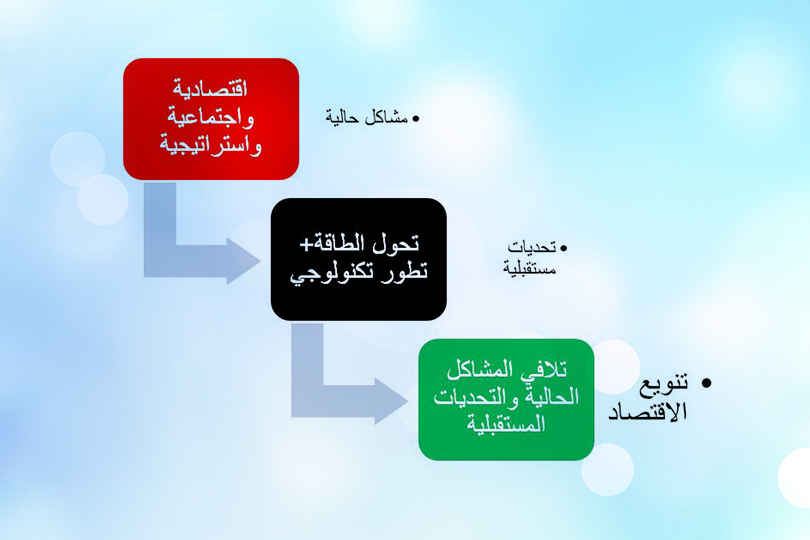 اقتصادية
واجتماعية
واستراتيجية

• مشاكل حالية

تحول الطاقة+
تطور تكنولوجي

• تحديات
مستقبلية

تلافي المشاكل
الحالية والتحديات
المستقبلية

• تنويع
الاقتصاد